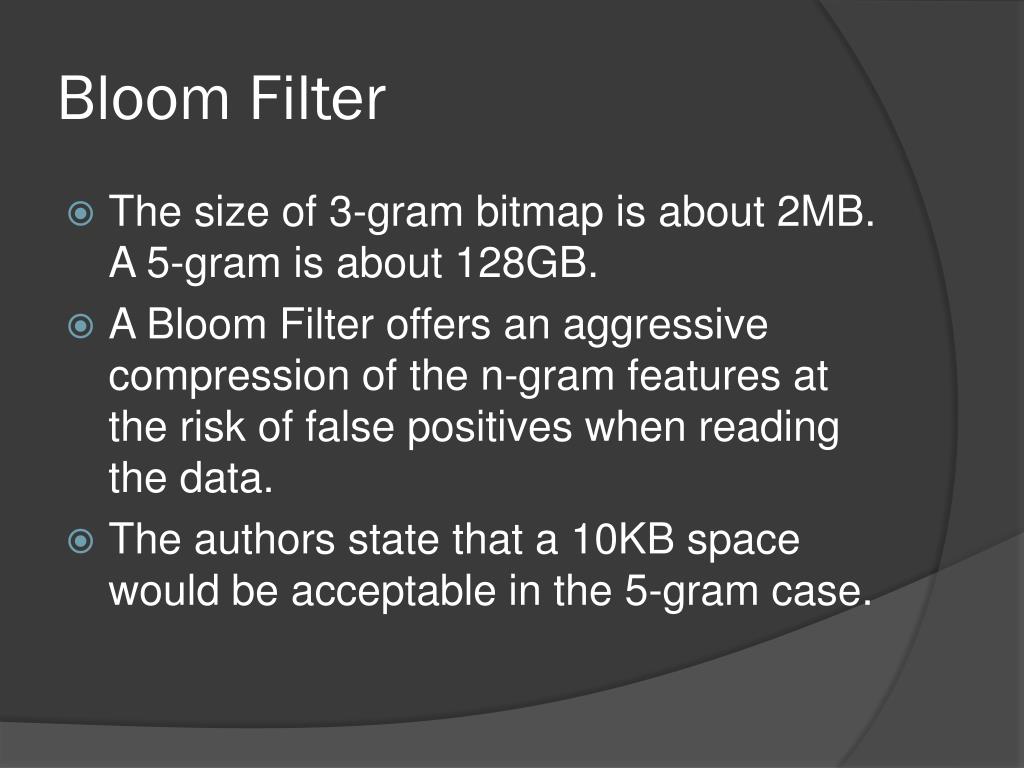 Bloom Filter

The size of 3-gram bitmap is about 2MB. A 5-gram is about 128GB.

A Bloom Filter offers an aggressive compression of the n-gram features at the risk of false positives when reading the data.

The authors state that a 10KB space would be acceptable in the 5-gram case.